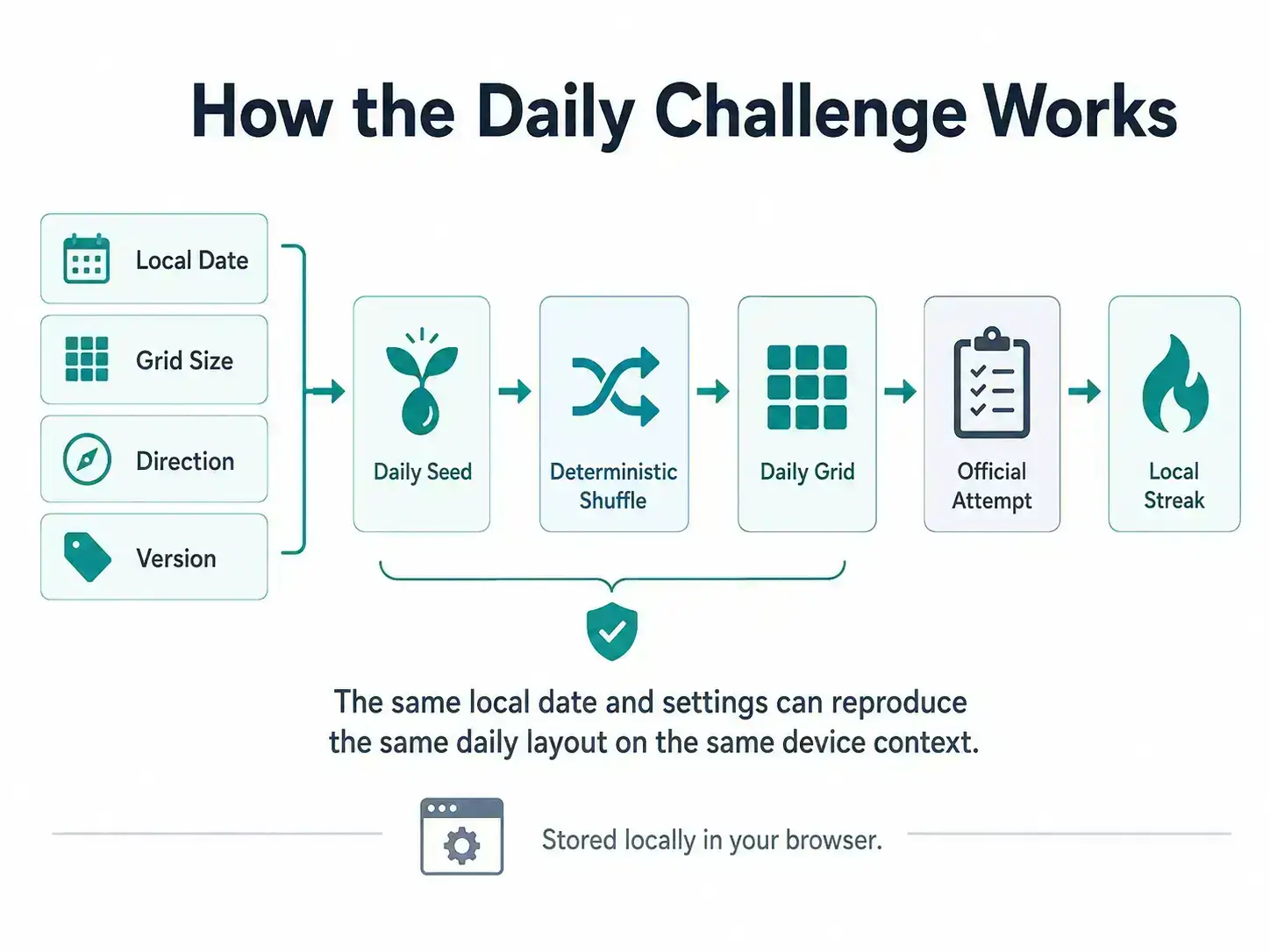 How the Daily Challenge Works

Local Date

Grid Size

Direction

Version

Daily Seed

Deterministic Shuffle

Daily Grid

Official Attempt

Local Streak

The same local date and settings can reproduce the same daily layout on the same device context.

Stored locally in your browser.